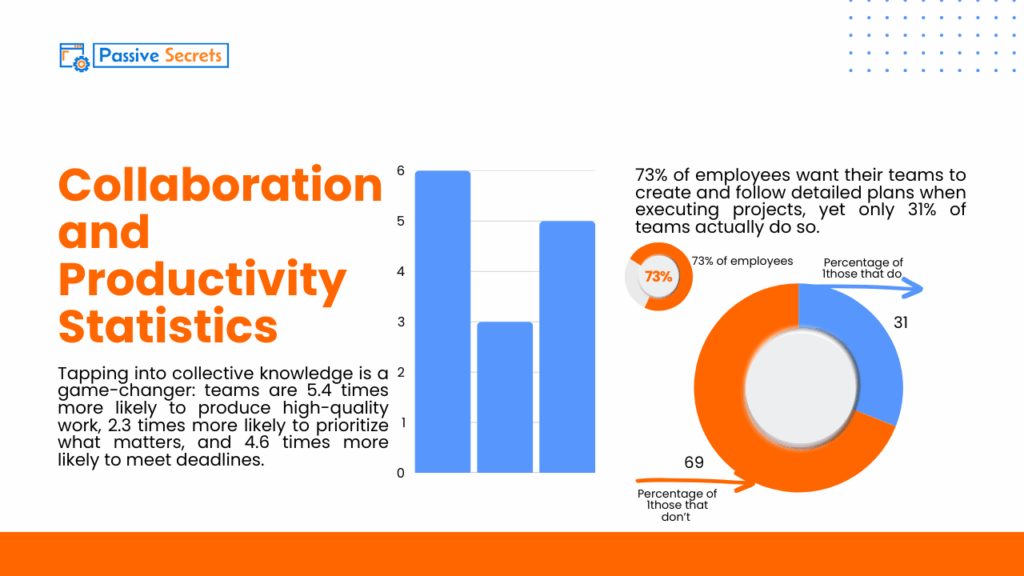 Passive Secrets

Collaboration and Productivity Statistics

Tapping into collective knowledge is a game-changer: teams are 5.4 times more likely to produce high-quality work, 2.3 times more likely to prioritize what matters, and 4.6 times more likely to meet deadlines.

6
5
4
3
2
1
0

73% of employees want their teams to create and follow detailed plans when executing projects, yet only 31% of teams actually do so.

73%

73% of employees

Percentage of 1those that do

31

69

Percentage of 1those that don't